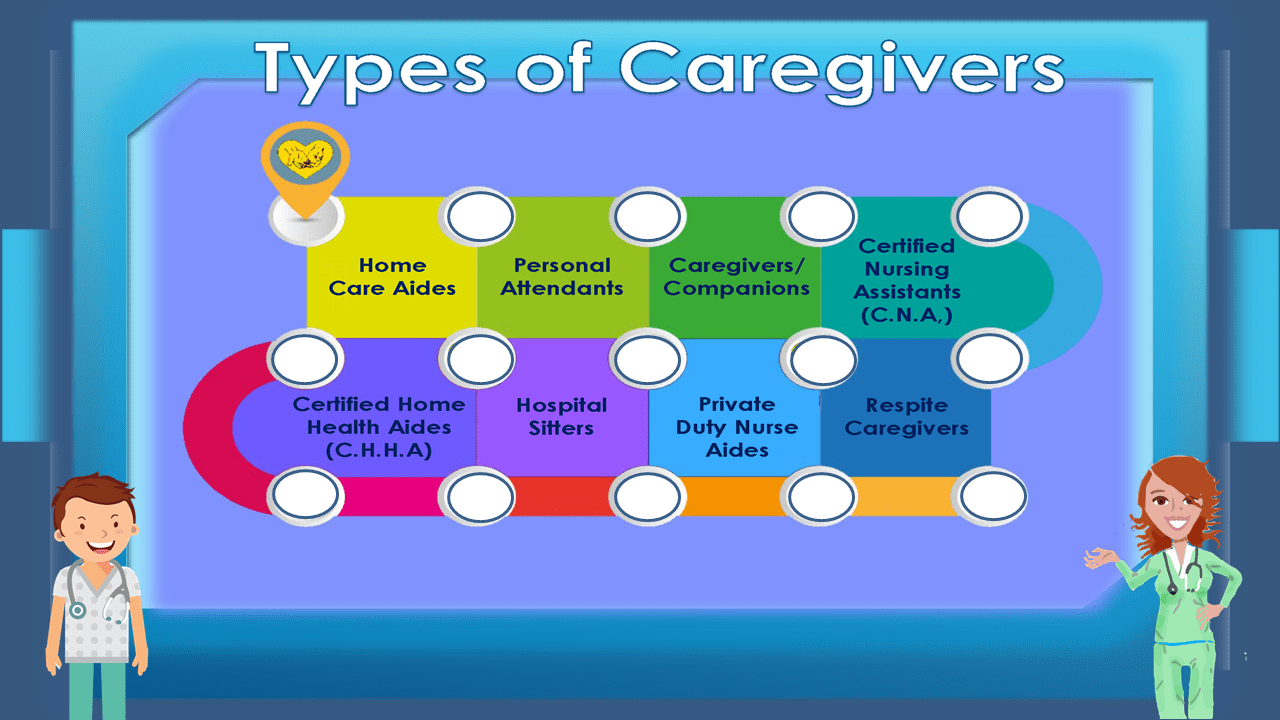 Types of Caregivers

Home Care Aides

Personal Attendants

Caregivers/ Companions

Certified Nursing Assistants (C.N.A,)

Certified Home Health Aides (C.H.H.A)

Hospital Sitters

Private Duty Nurse Aides

Respite Caregivers